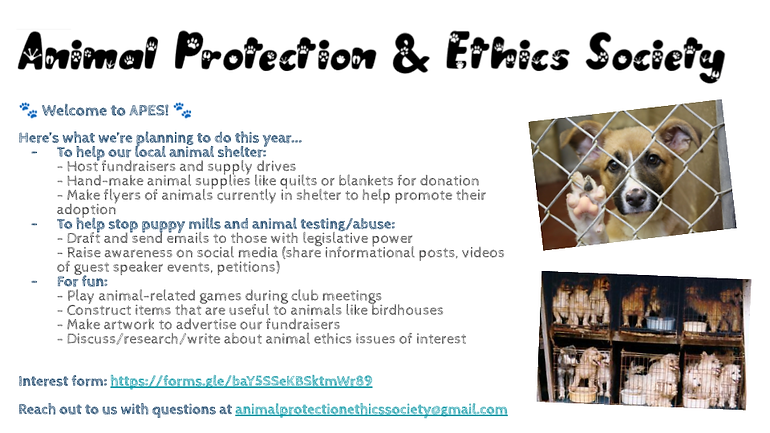 Animal Protection & Ethics Society

🐾 Welcome to APES! 🐾

Here's what we're planning to do this year...
- To help our local animal shelter:
  - Host fundraisers and supply drives
  - Hand-make animal supplies like quilts or blankets for donation
  - Make flyers of animals currently in shelter to help promote their adoption
- To help stop puppy mills and animal testing/abuse:
  - Draft and send emails to those with legislative power
  - Raise awareness on social media (share informational posts, videos of guest speaker events, petitions)
- For fun:
  - Play animal-related games during club meetings
  - Construct items that are useful to animals like birdhouses
  - Make artwork to advertise our fundraisers
  - Discuss/research/write about animal ethics issues of interest

Interest form: https://forms.gle/baY5SSeKBSktmWr89

Reach out to us with questions at animalprotectionethicssociety@gmail.com